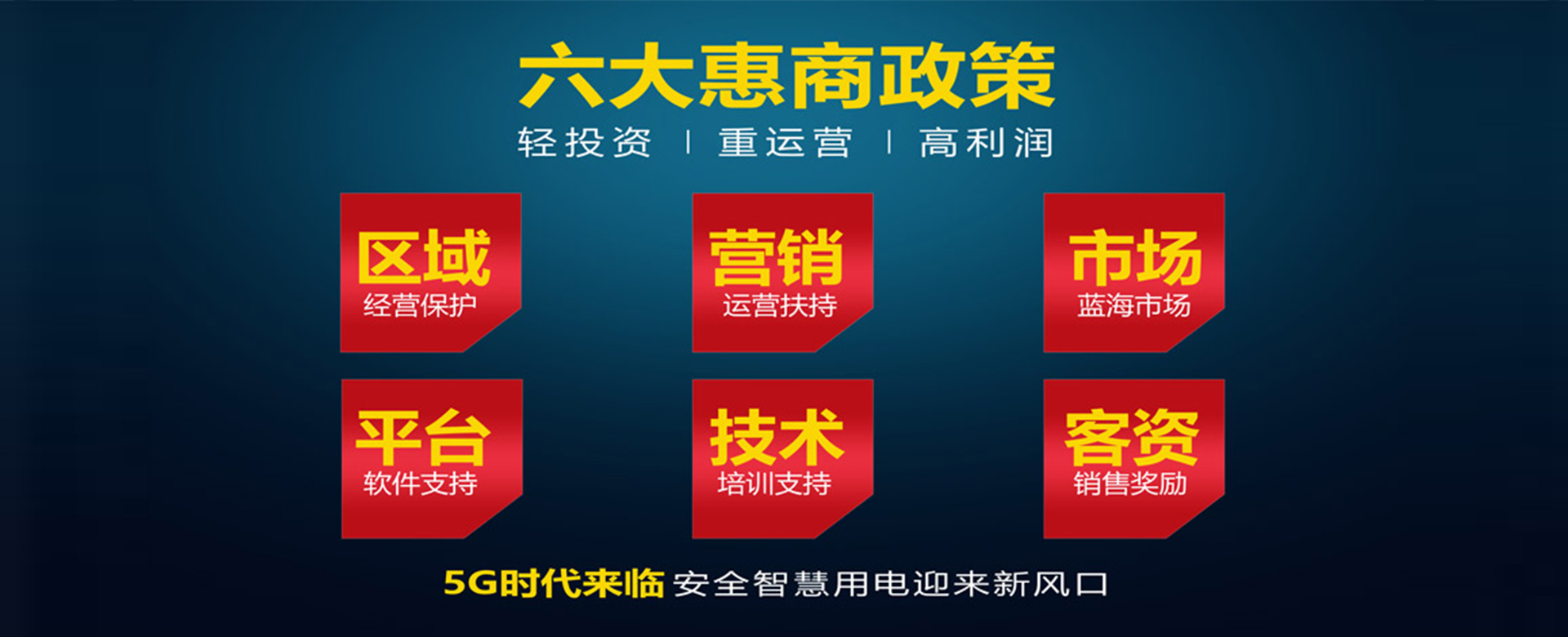 六大惠商政策

轻投资 | 重运营 | 高利润

区域
经营保护

营销
运营扶持

市场
蓝海市场

平台
软件支持

技术
培训支持

客资
销售奖励

5G时代来临 安全智慧用电迎来新风口